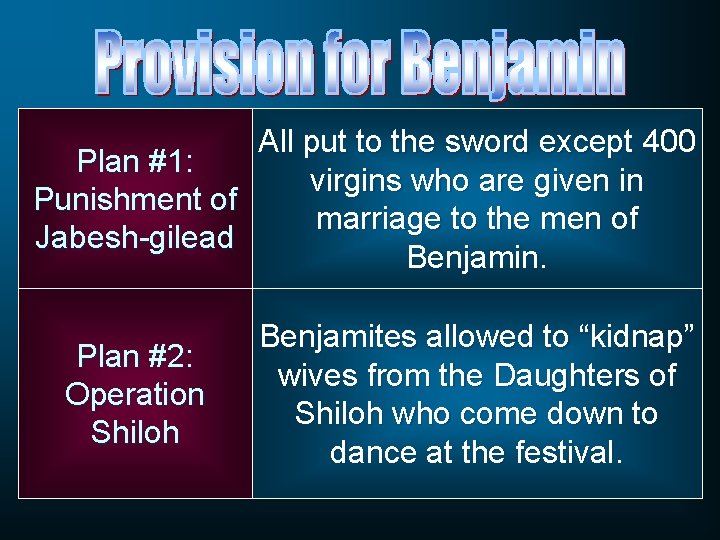 Provision for Benjamin

| Plan #1: Punishment of Jabesh-gilead | All put to the sword except 400 virgins who are given in marriage to the men of Benjamin. |
|---|---|
| Plan #2: Operation Shiloh | Benjamites allowed to “kidnap” wives from the Daughters of Shiloh who come down to dance at the festival. |